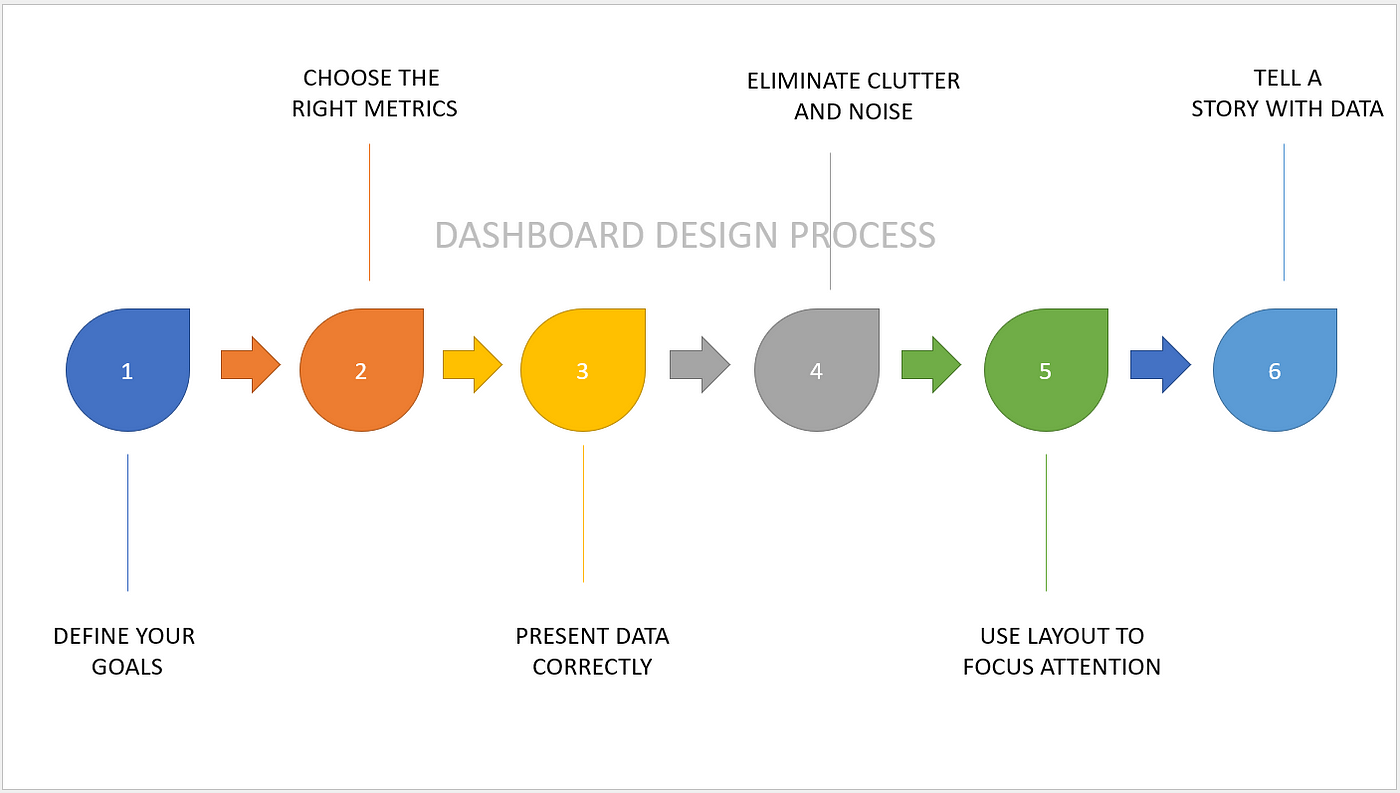 DASHBOARD DESIGN PROCESS

1

DEFINE YOUR GOALS

2

CHOOSE THE RIGHT METRICS

3

PRESENT DATA CORRECTLY

4

ELIMINATE CLUTTER AND NOISE

5

USE LAYOUT TO FOCUS ATTENTION

6

TELL A STORY WITH DATA